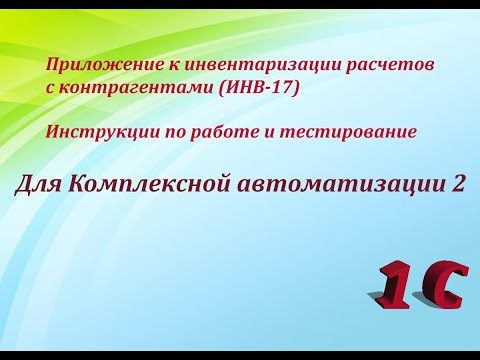 Приложение к инвентаризации расчетов с контрагентами (ИНВ-17)

Инструкции по работе и тестирование

Для Комплексной автоматизации 2

1С